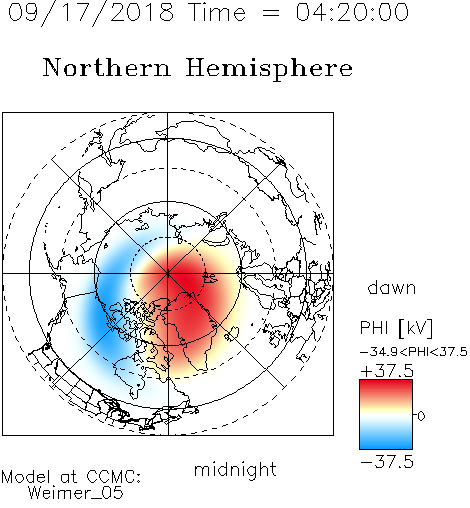 09/17/2018 Time = 04:20:00

Northern Hemisphere

dawn

PHI [kV]

-34.9<PHI<37.5

+37.5

0

-37.5

midnight

Model at CCMC:
Weimer_05